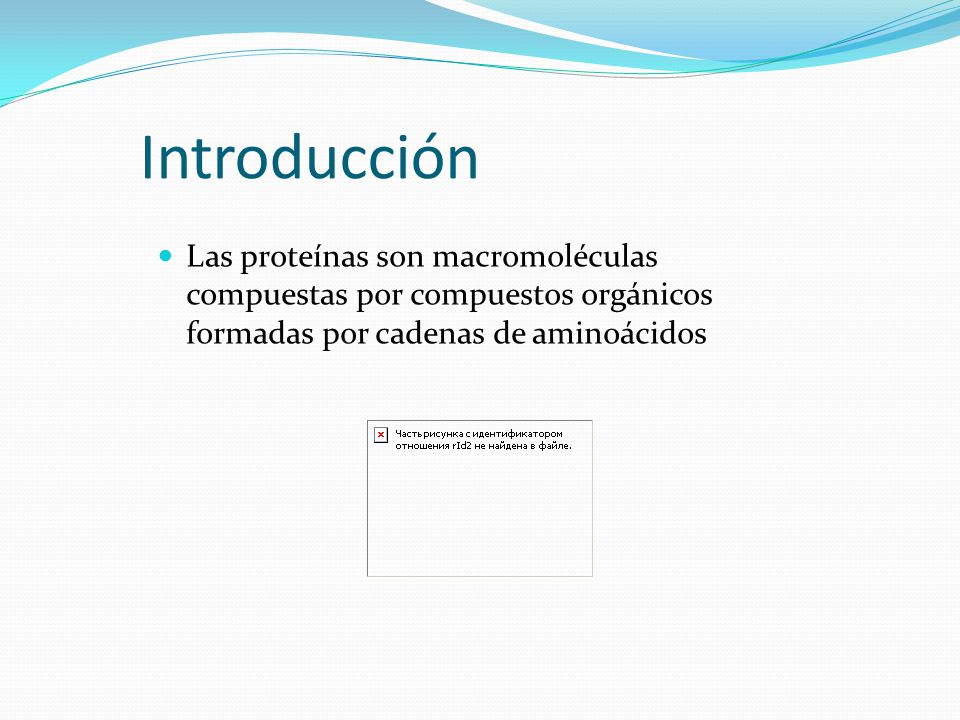 Introducción

Las proteínas son macromoléculas compuestas por compuestos orgánicos formadas por cadenas de aminoácidos

Часть рисунка с идентификатором отношения rId2 не найдена в файле.